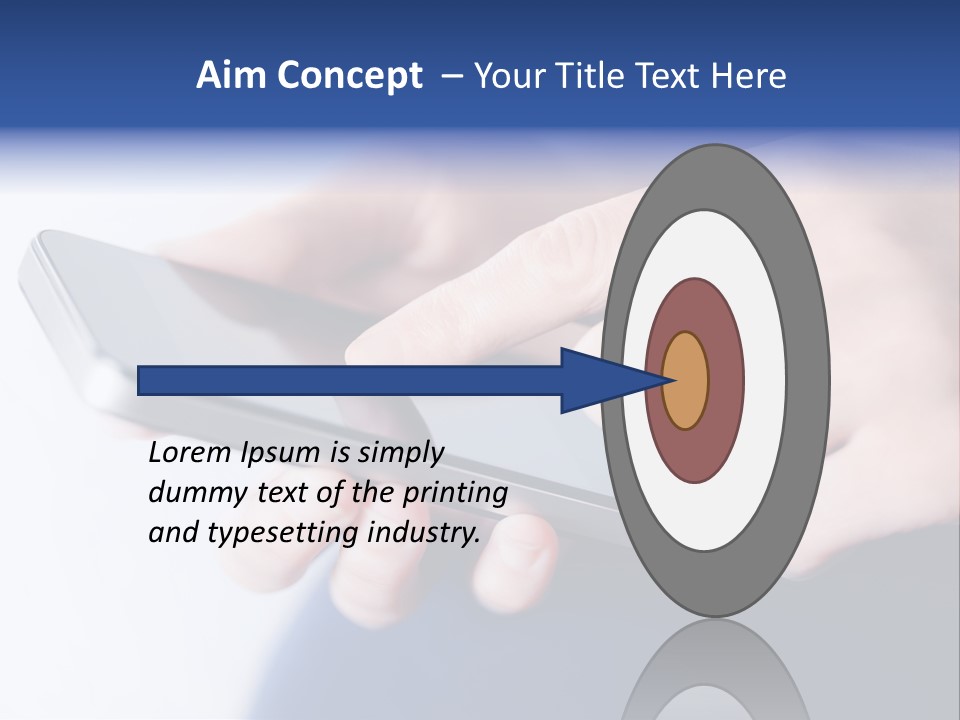 Aim Concept – Your Title Text Here

Lorem Ipsum is simply dummy text of the printing and typesetting industry.